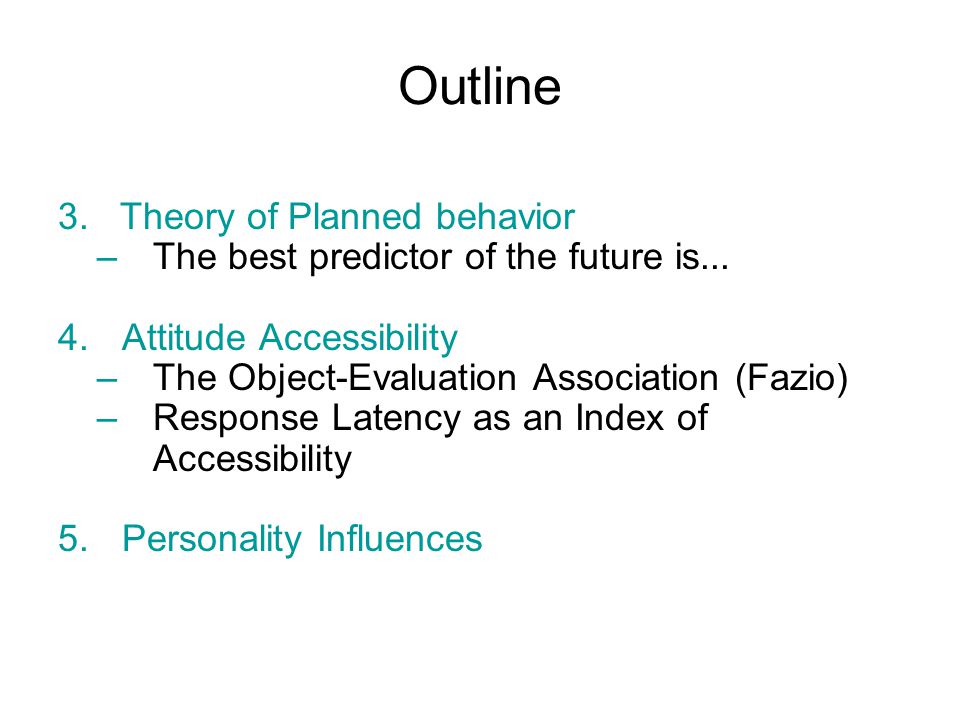 Outline

3. Theory of Planned behavior
– The best predictor of the future is...

4. Attitude Accessibility
– The Object-Evaluation Association (Fazio)
– Response Latency as an Index of Accessibility

5. Personality Influences